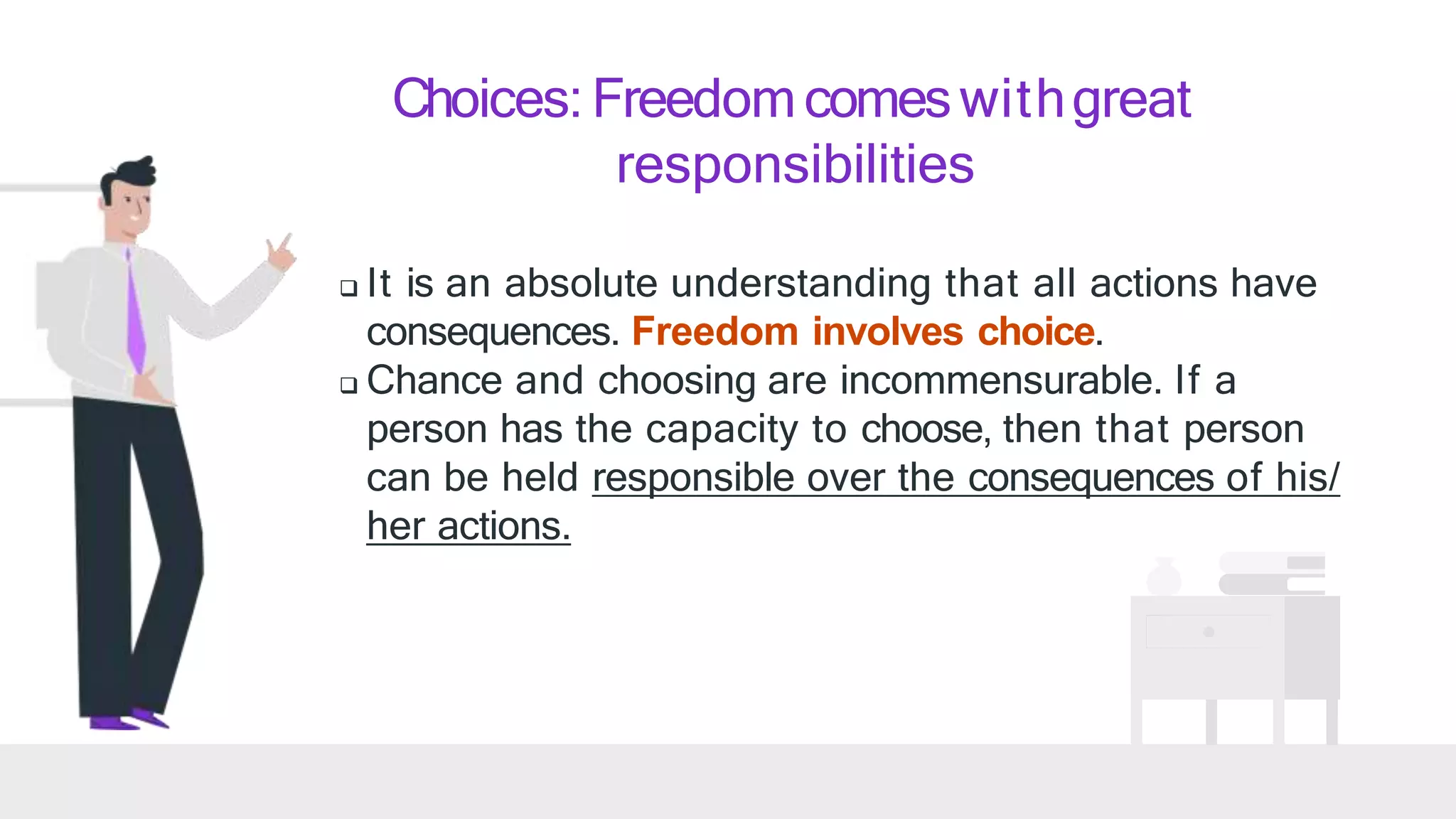 Choices: Freedom comes with great responsibilities

❑ It is an absolute understanding that all actions have consequences. Freedom involves choice.
❑ Chance and choosing are incommensurable. If a person has the capacity to choose, then that person can be held responsible over the consequences of his/ her actions.